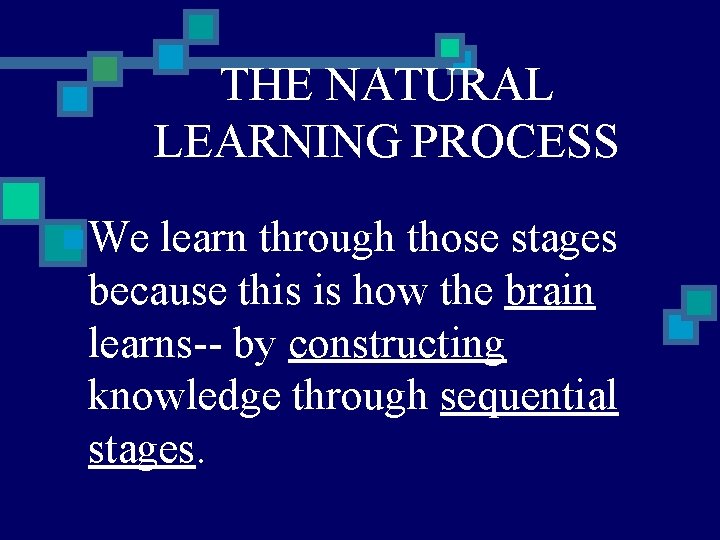 THE NATURAL LEARNING PROCESS

We learn through those stages because this is how the brain learns-- by constructing knowledge through sequential stages.